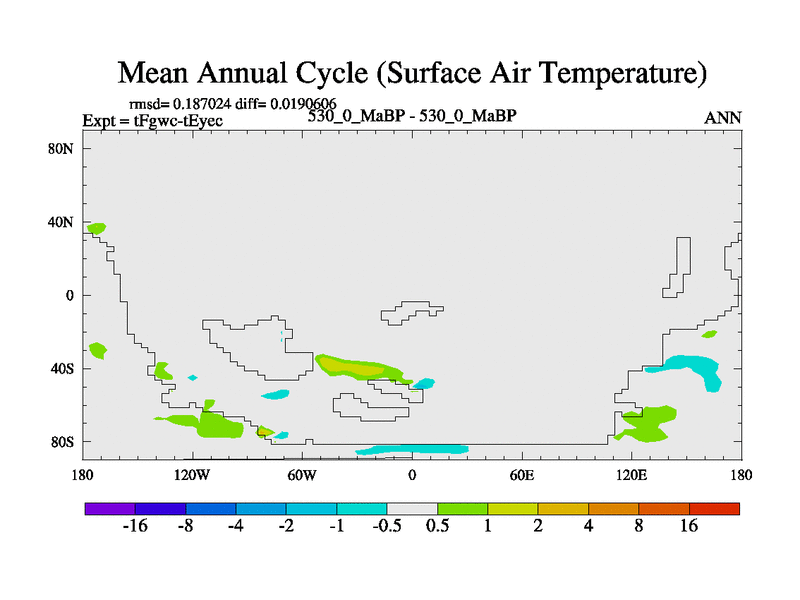 Mean Annual Cycle (Surface Air Temperature)

rmsd= 0.187024 diff= 0.0190606
Expt = tFgwc-tEyec
530_0_MaBP - 530_0_MaBP
ANN

80N
40N
0
40S
80S

180
120W
60W
0
60E
120E
180

-16
-8
-4
-2
-1
-0.5
0.5
1
2
4
8
16